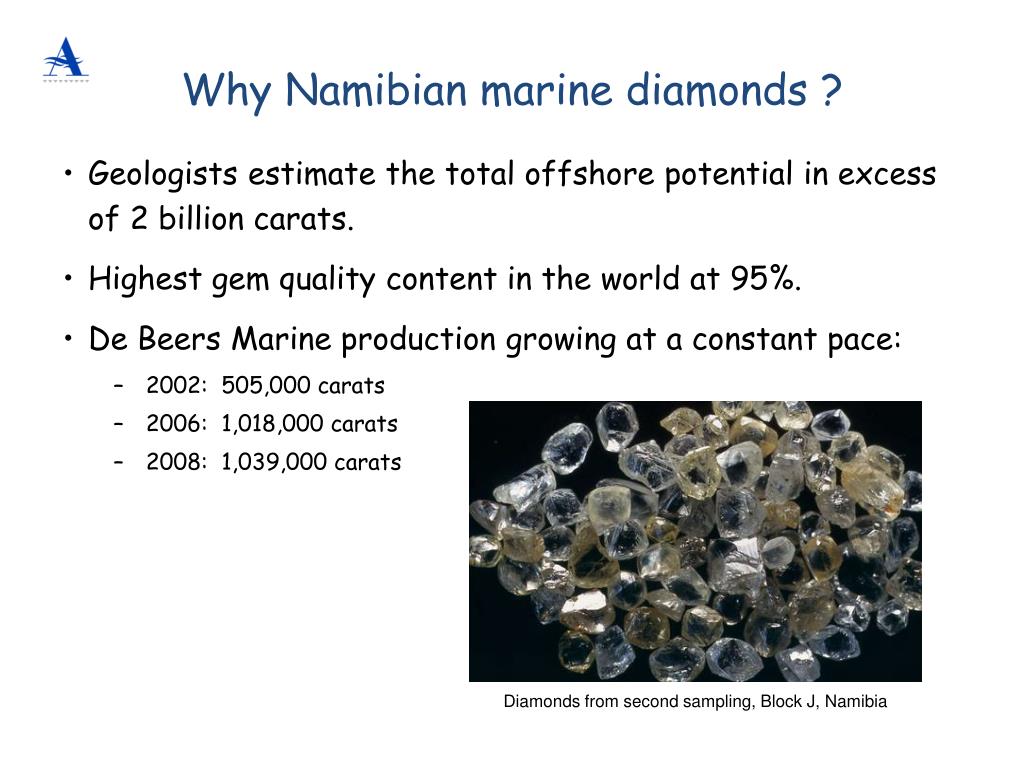 A

Why Namibian marine diamonds ?

• Geologists estimate the total offshore potential in excess of 2 billion carats.

• Highest gem quality content in the world at 95%.

• De Beers Marine production growing at a constant pace:
– 2002: 505,000 carats
– 2006: 1,018,000 carats
– 2008: 1,039,000 carats

Diamonds from second sampling, Block J, Namibia